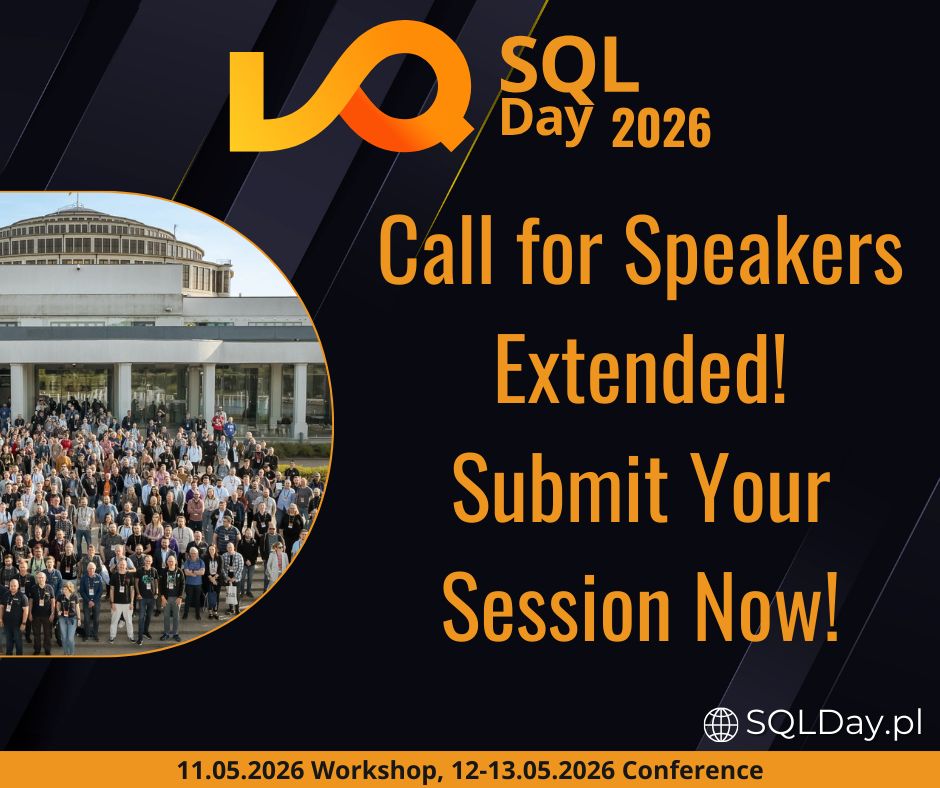 SQL Day 2026

Call for Speakers Extended! Submit Your Session Now!

SQLDay.pl

11.05.2026 Workshop, 12-13.05.2026 Conference